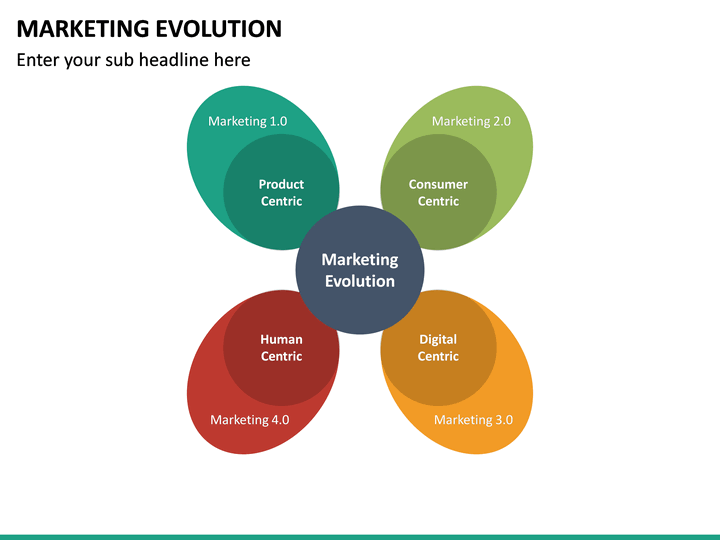 MARKETING EVOLUTION

Enter your sub headline here

Marketing 1.0

Product Centric

Marketing 2.0

Consumer Centric

Marketing Evolution

Human Centric

Marketing 4.0

Digital Centric

Marketing 3.0